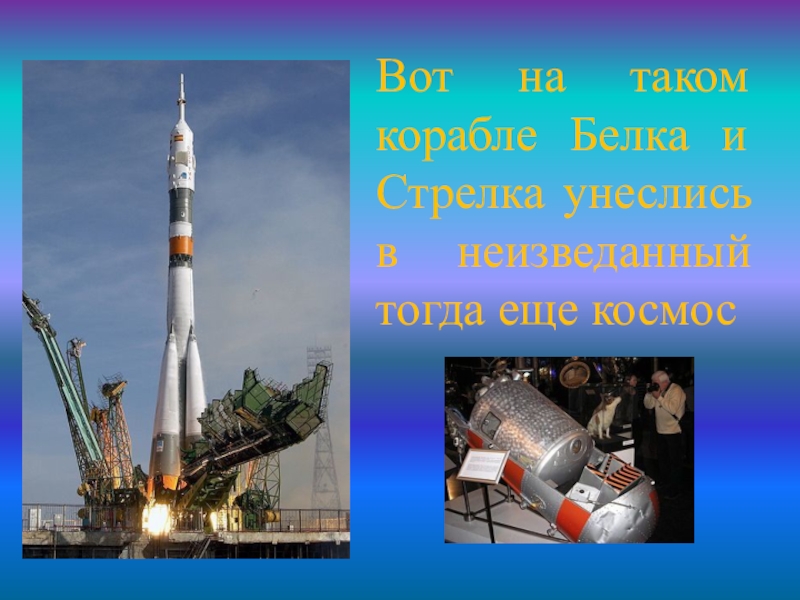 Вот на таком корабле Белка и Стрелка унеслись в неизведанный тогда еще космос